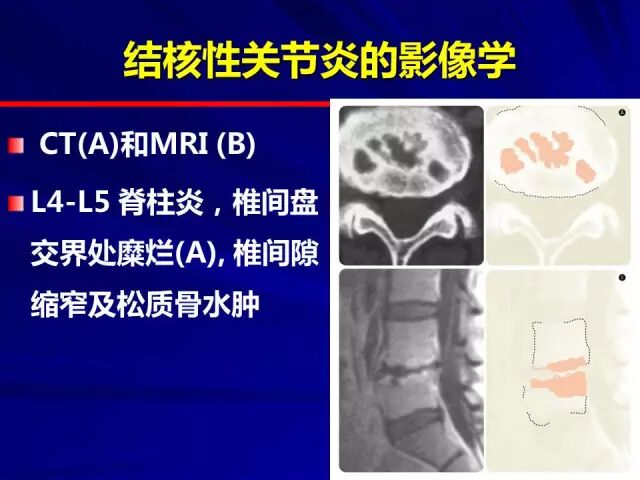 结核性关节炎的影像学

CT(A)和MRI (B)

L4-L5 脊柱炎，椎间盘交界处糜烂(A), 椎间隙缩窄及松质骨水肿